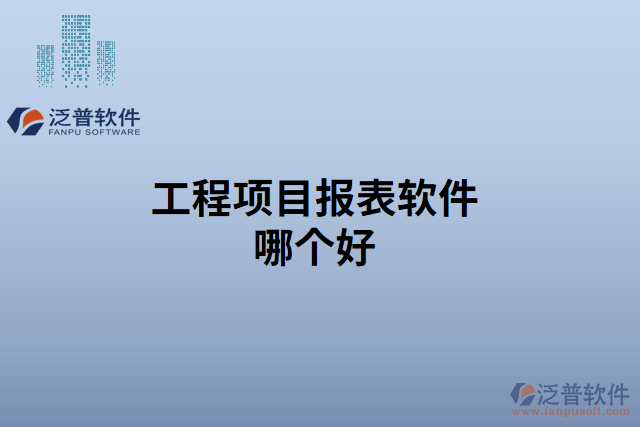 泛普软件
FANPU SOFTWARE

工程项目报表软件哪个好

泛普软件
www.fanpusoft.com